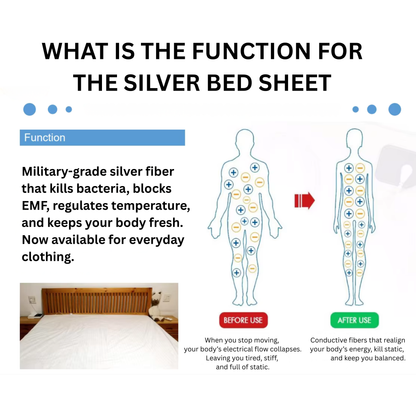 WHAT IS THE FUNCTION FOR THE SILVER BED SHEET

Function

Military-grade silver fiber that kills bacteria, blocks EMF, regulates temperature, and keeps your body fresh. Now available for everyday clothing.

BEFORE USE

When you stop moving, your body's electrical flow collapses. Leaving you tired, stiff, and full of static.

AFTER USE

Conductive fibers that realign your body's energy, kill static, and keep you balanced.